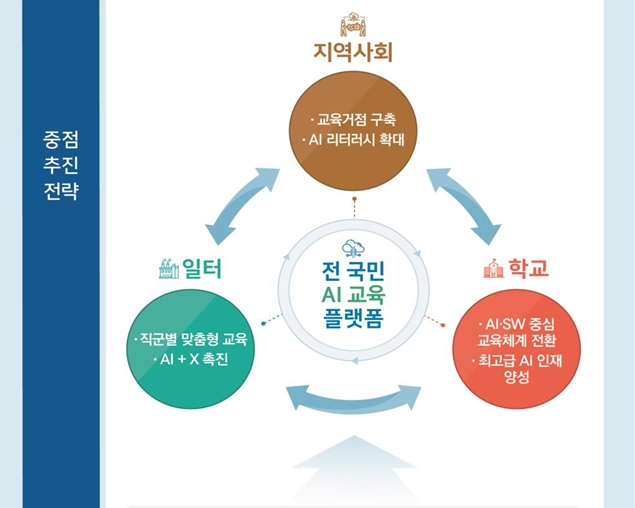 중점 추진 전략

지역사회

· 교육거점 구축
· AI 리터러시 확대

일터

· 직군별 맞춤형 교육
· AI + X 촉진

전 국민
AI 교육
플랫폼

학교

· AI·SW 중심 교육체계 전환
· 최고급 AI 인재 양성